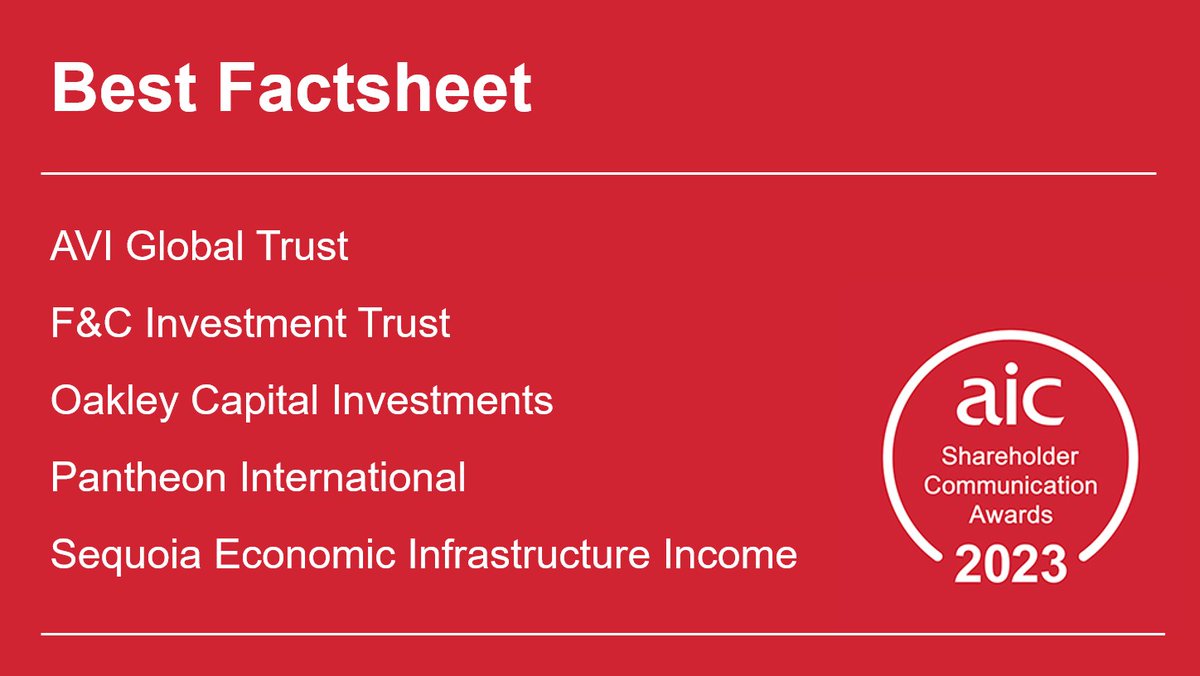 Best Factsheet

AVI Global Trust

F&C Investment Trust

Oakley Capital Investments

Pantheon International

Sequoia Economic Infrastructure Income

aic
Shareholder Communication Awards
2023